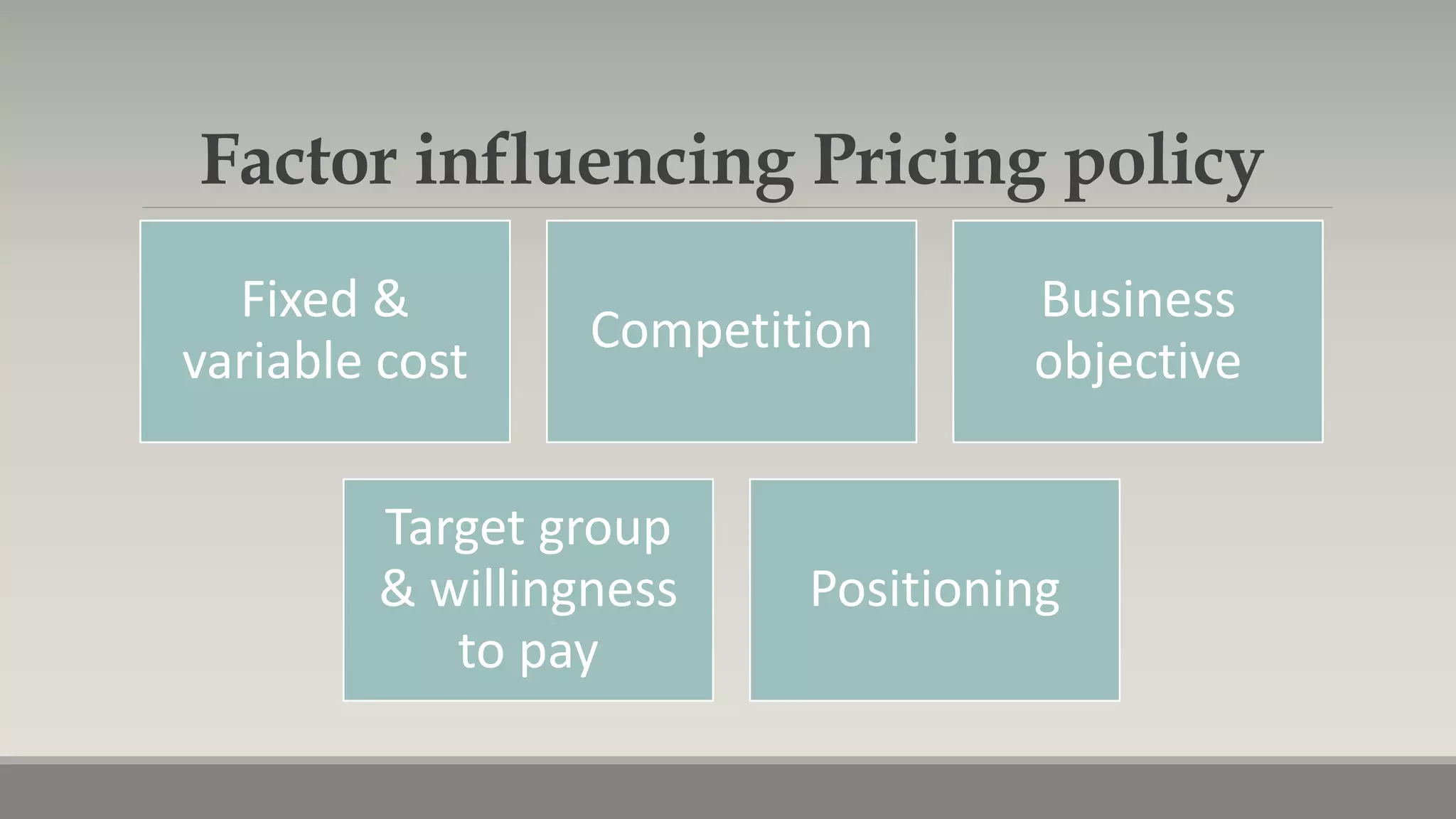 Factor influencing Pricing policy

Fixed & variable cost

Competition

Business objective

Target group & willingness to pay

Positioning